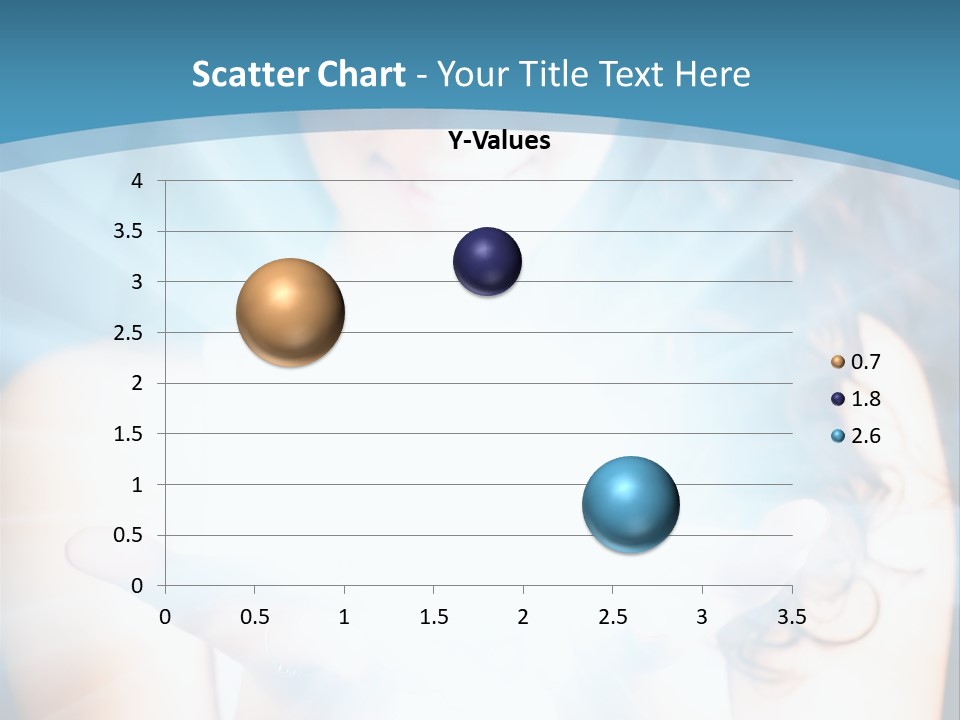 Scatter Chart - Your Title Text Here

Y-Values

4
3.5
3
2.5
2
1.5
1
0.5
0

0 0.5 1 1.5 2 2.5 3 3.5

0.7
1.8
2.6